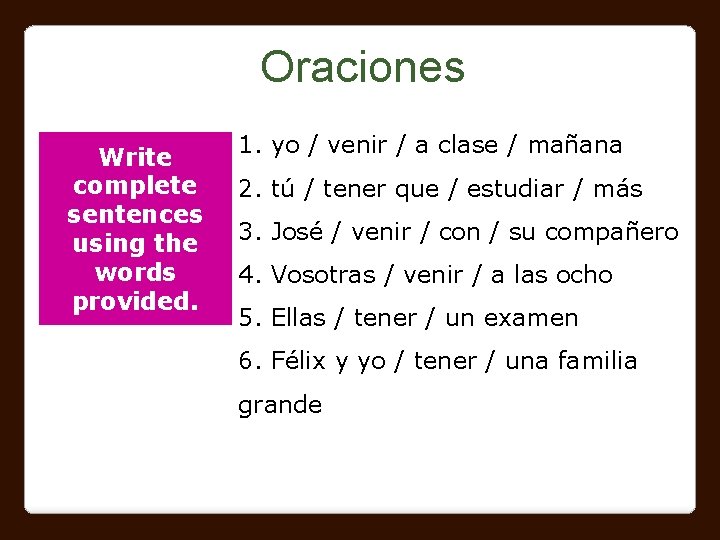 Oraciones

Write complete sentences using the words provided.

1. yo / venir / a clase / mañana
2. tú / tener que / estudiar / más
3. José / venir / con / su compañero
4. Vosotras / venir / a las ocho
5. Ellas / tener / un examen
6. Félix y yo / tener / una familia grande